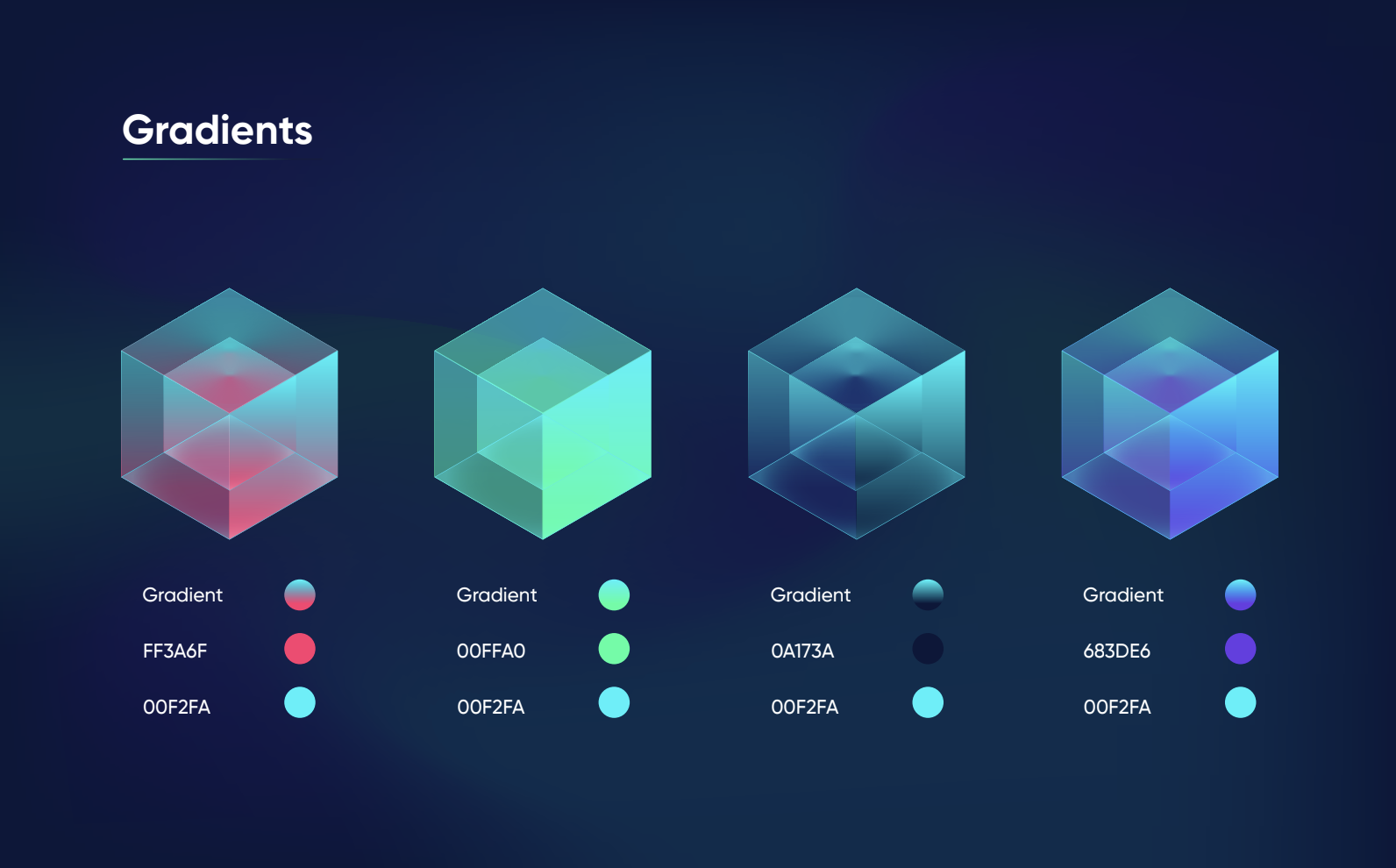 Gradients

Gradient
FF3A6F
00F2FA

Gradient
00FFA0
00F2FA

Gradient
0A173A
00F2FA

Gradient
683DE6
00F2FA